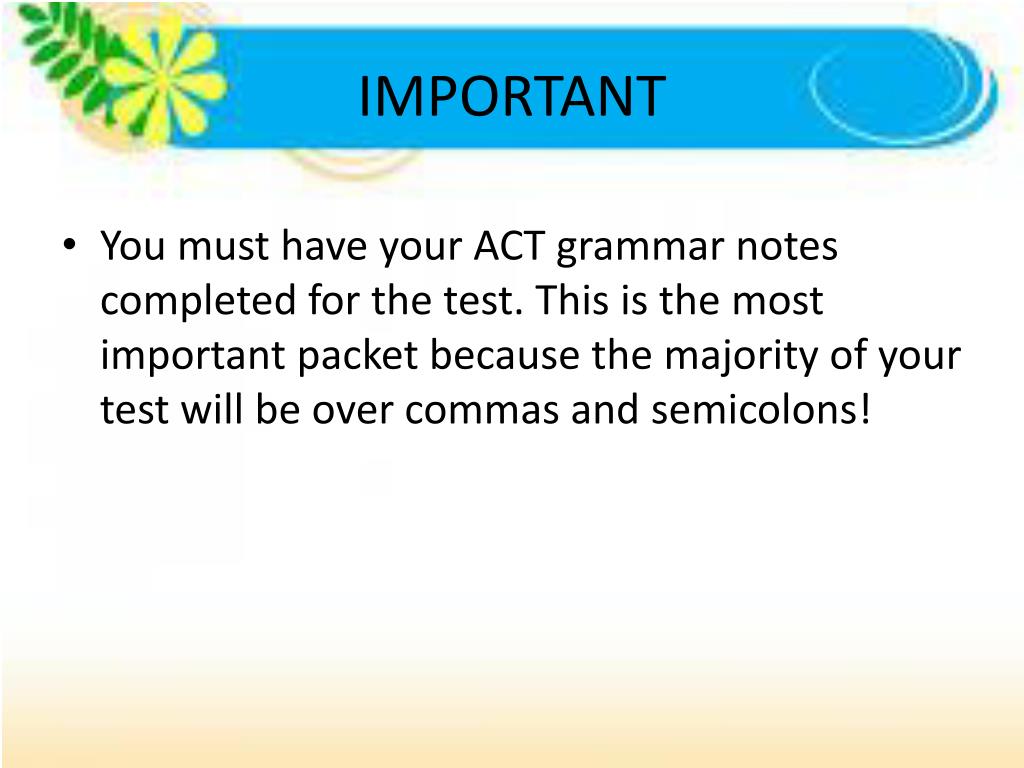 IMPORTANT

• You must have your ACT grammar notes completed for the test. This is the most important packet because the majority of your test will be over commas and semicolons!